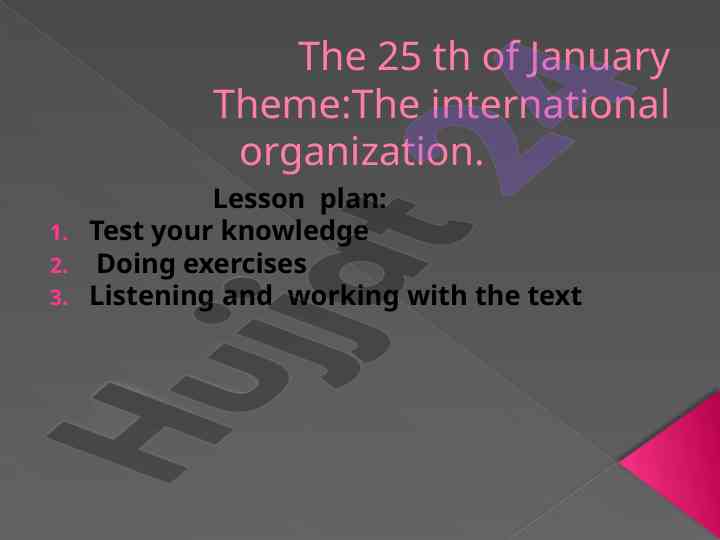 The 25 th of January
Theme:The international organization.

Lesson plan:
1. Test your knowledge
2. Doing exercises
3. Listening and working with the text

Hujjat 24